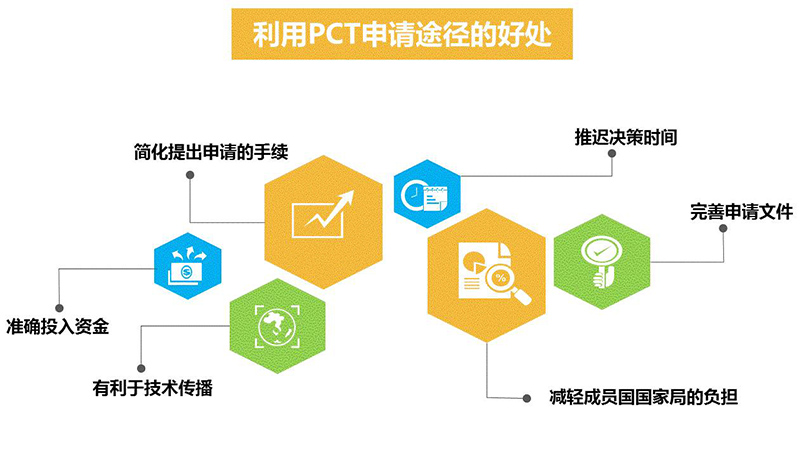 利用PCT申请途径的好处

简化提出申请的手续

推迟决策时间

完善申请文件

准确投入资金

有利于技术传播

减轻成员国国家局的负担